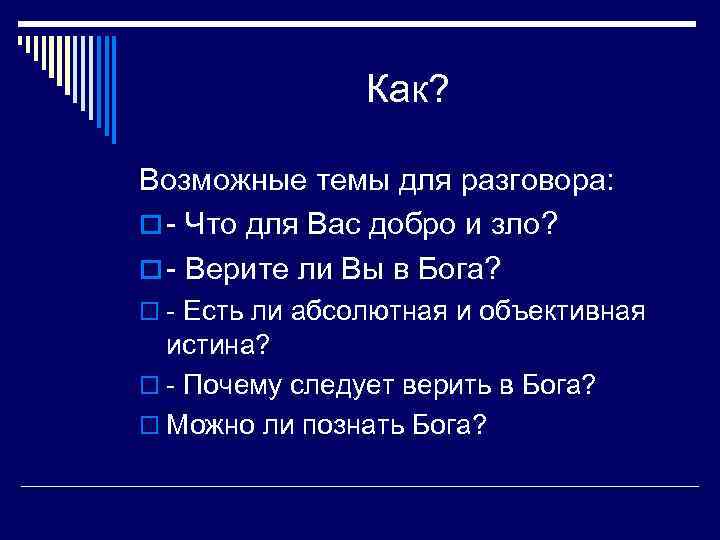 Как?

Возможные темы для разговора:

- Что для Вас добро и зло?
- Верите ли Вы в Бога?
- Есть ли абсолютная и объективная истина?
- Почему следует верить в Бога?
Можно ли познать Бога?